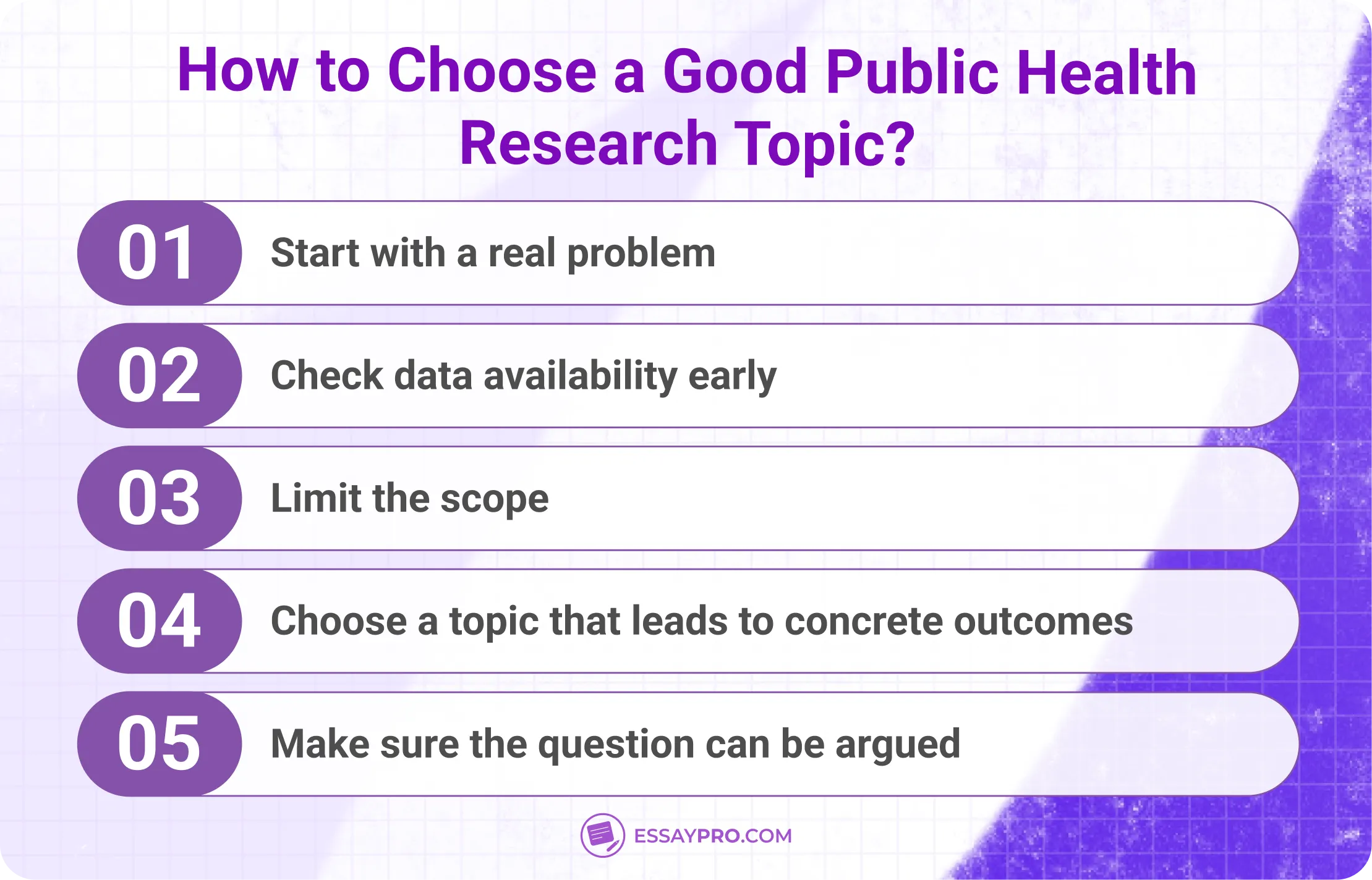 How to Choose a Good Public Health Research Topic?

01 Start with a real problem

02 Check data availability early

03 Limit the scope

04 Choose a topic that leads to concrete outcomes

05 Make sure the question can be argued

ESSAYPRO.COM